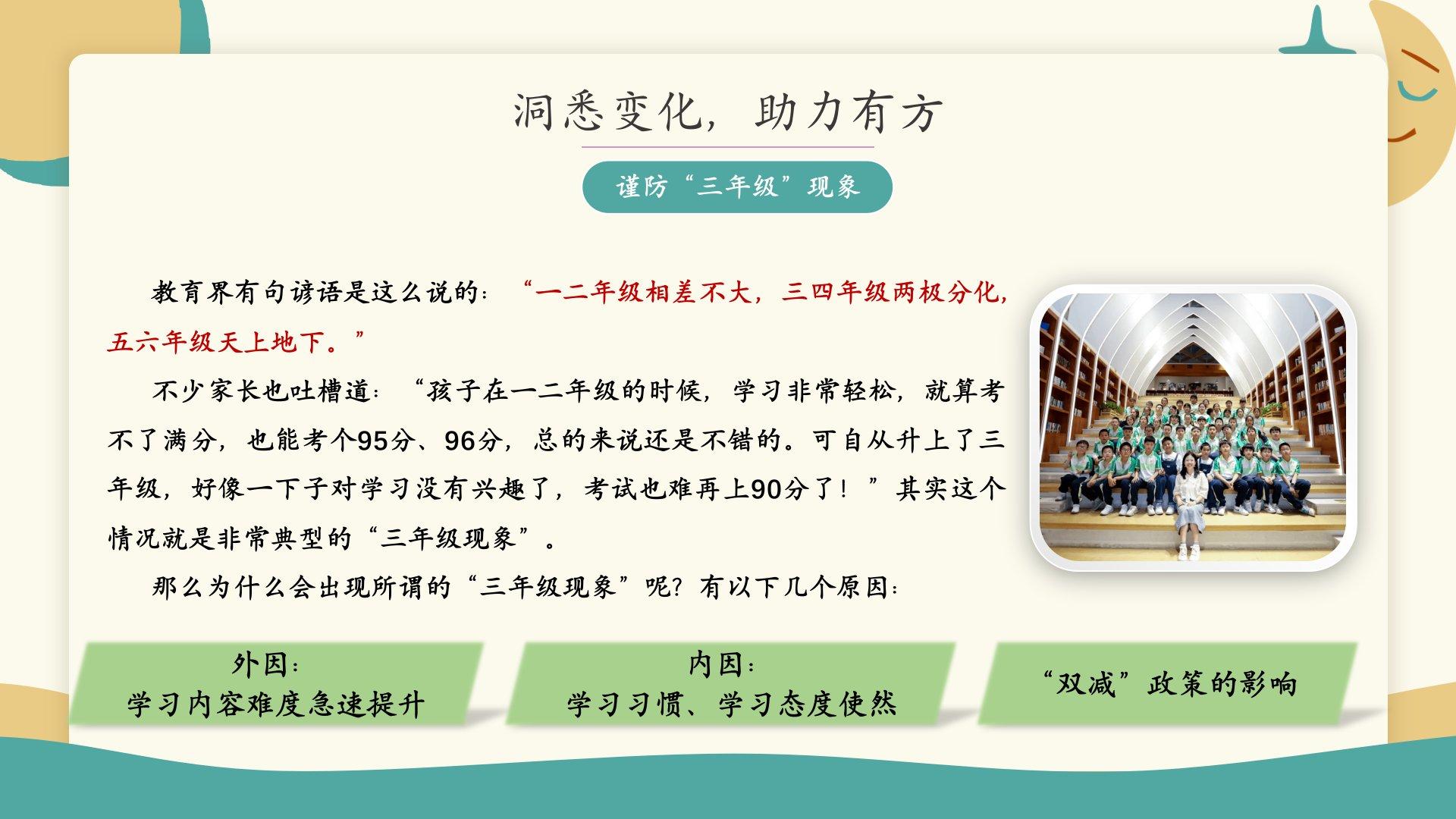 洞悉变化，助力有方

谨防“三年级”现象

教育界有句谚语是这么说的：“一二年级相差不大，三四年级两极分化，五六年级天上地下。”

不少家长也吐槽道：“孩子在一二年级的时候，学习非常轻松，就算考不了满分，也能考个95分、96分，总的来说还是不错的。可自从升上了三年级，好像一下子对学习没有兴趣了，考试也难再上90分了！”其实这个情况就是非常典型的“三年级现象”。

那么为什么会出现所谓的“三年级现象”呢？有以下几个原因：

外因：
学习内容难度急速提升

内因：
学习习惯、学习态度使然

“双减”政策的影响